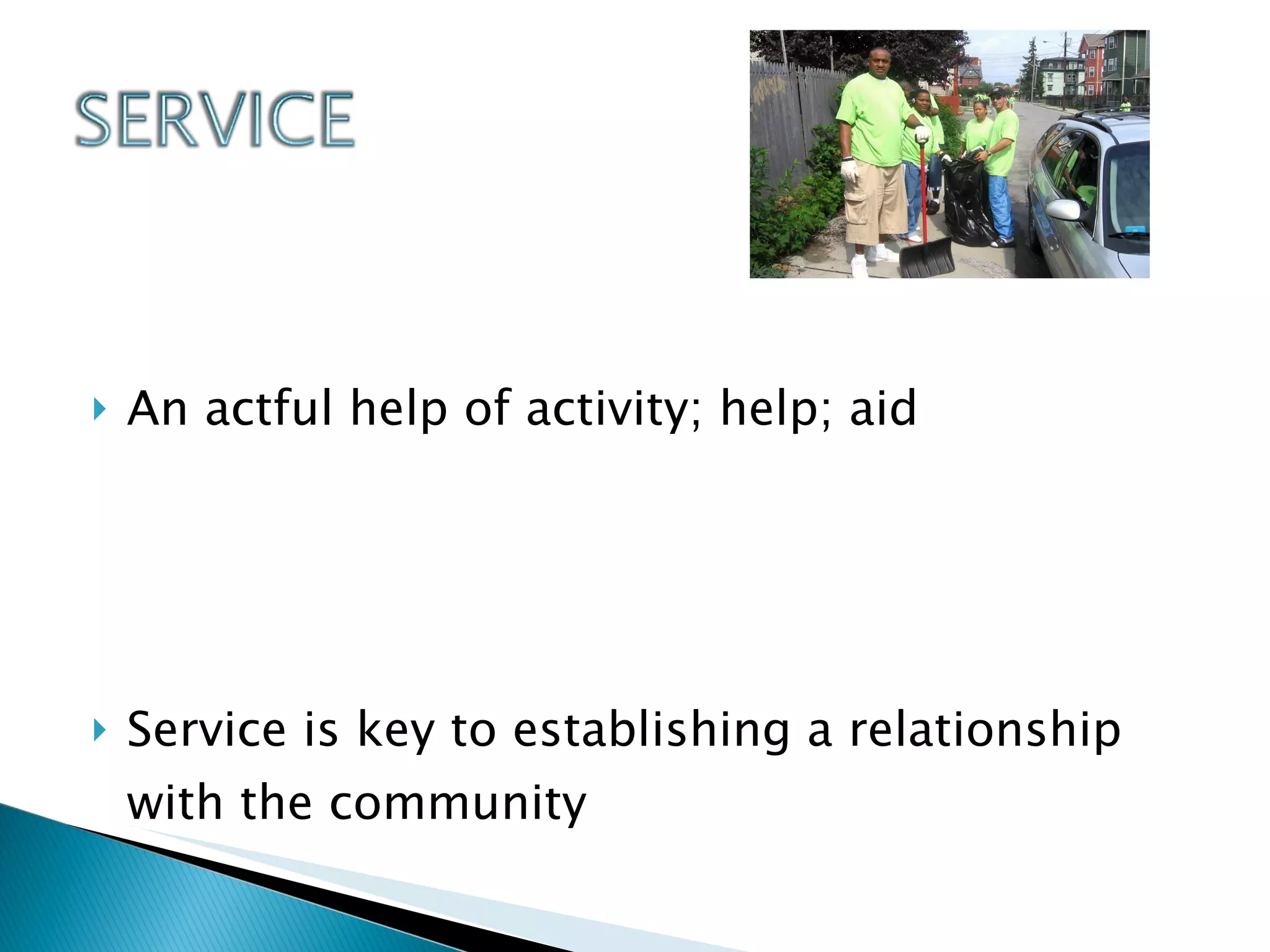 SERVICE

An actful help of activity; help; aid

Service is key to establishing a relationship with the community